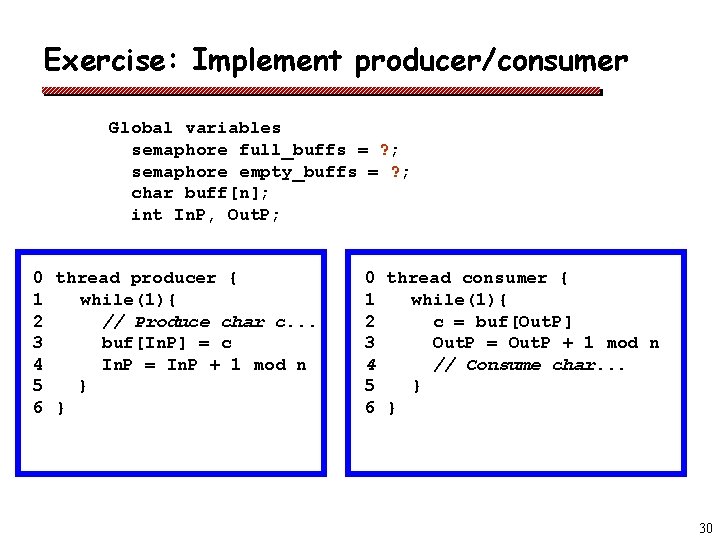 Exercise: Implement producer/consumer

Global variables
semaphore full_buffs = ?;
semaphore empty_buffs = ?;
char buff[n];
int InP, OutP;

0 thread producer {
1 while(1){
2 // Produce char c...
3 buf[InP] = c
4 InP = InP + 1 mod n
5 }
6 }

0 thread consumer {
1 while(1){
2 c = buf[OutP]
3 OutP = OutP + 1 mod n
4 // Consume char...
5 }
6 }

30